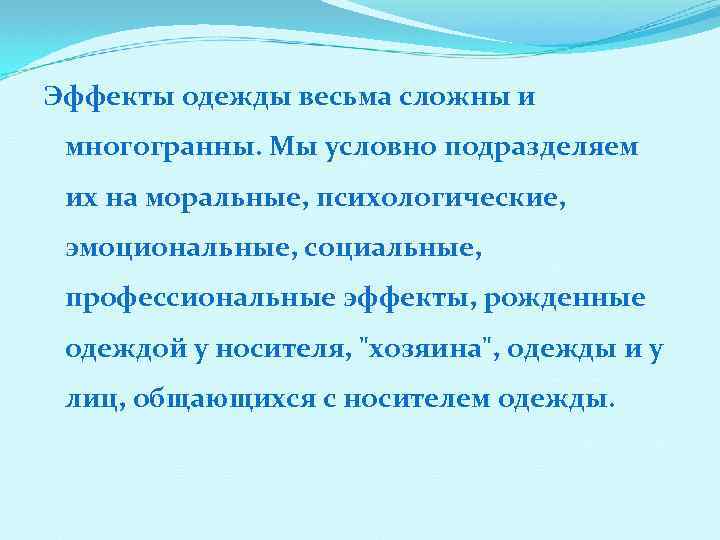 Эффекты одежды весьма сложны и многогранны. Мы условно подразделяем их на моральные, психологические, эмоциональные, социальные, профессиональные эффекты, рожденные одеждой у носителя, "хозяина", одежды и у лиц, общающихся с носителем одежды.